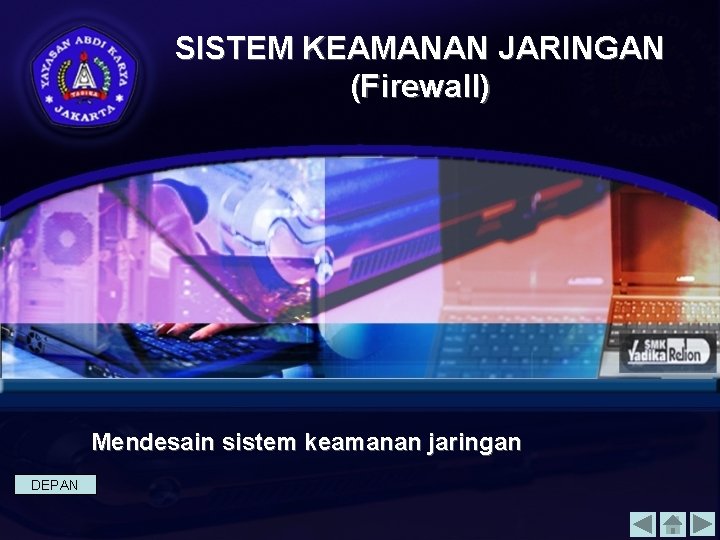 YAYASAN ABDI KARYA
YADIKA
JAKARTA

SISTEM KEAMANAN JARINGAN
(Firewall)

SMK Yadika Relion

Mendesain sistem keamanan jaringan

DEPAN